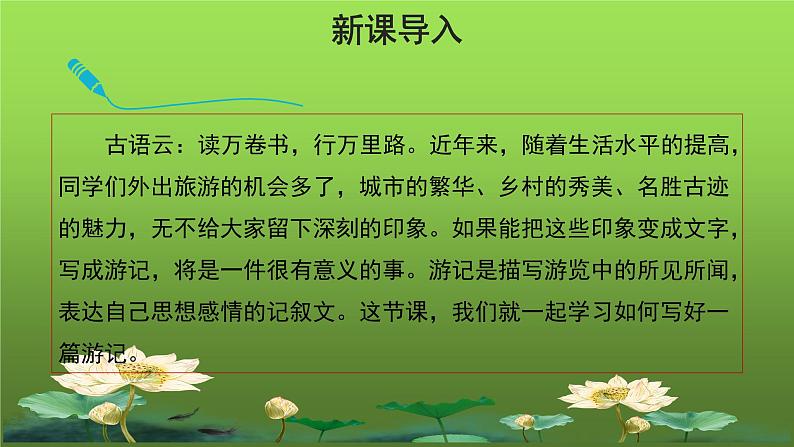 新课导入

古语云：读万卷书，行万里路。近年来，随着生活水平的提高，同学们外出旅游的机会多了，城市的繁华、乡村的秀美、名胜古迹的魅力，无不给大家留下深刻的印象。如果能把这些印象变成文字，写成游记，将是一件很有意义的事。游记是描写游览中的所见所闻，表达自己思想感情的记叙文。这节课，我们就一起学习如何写好一篇游记。